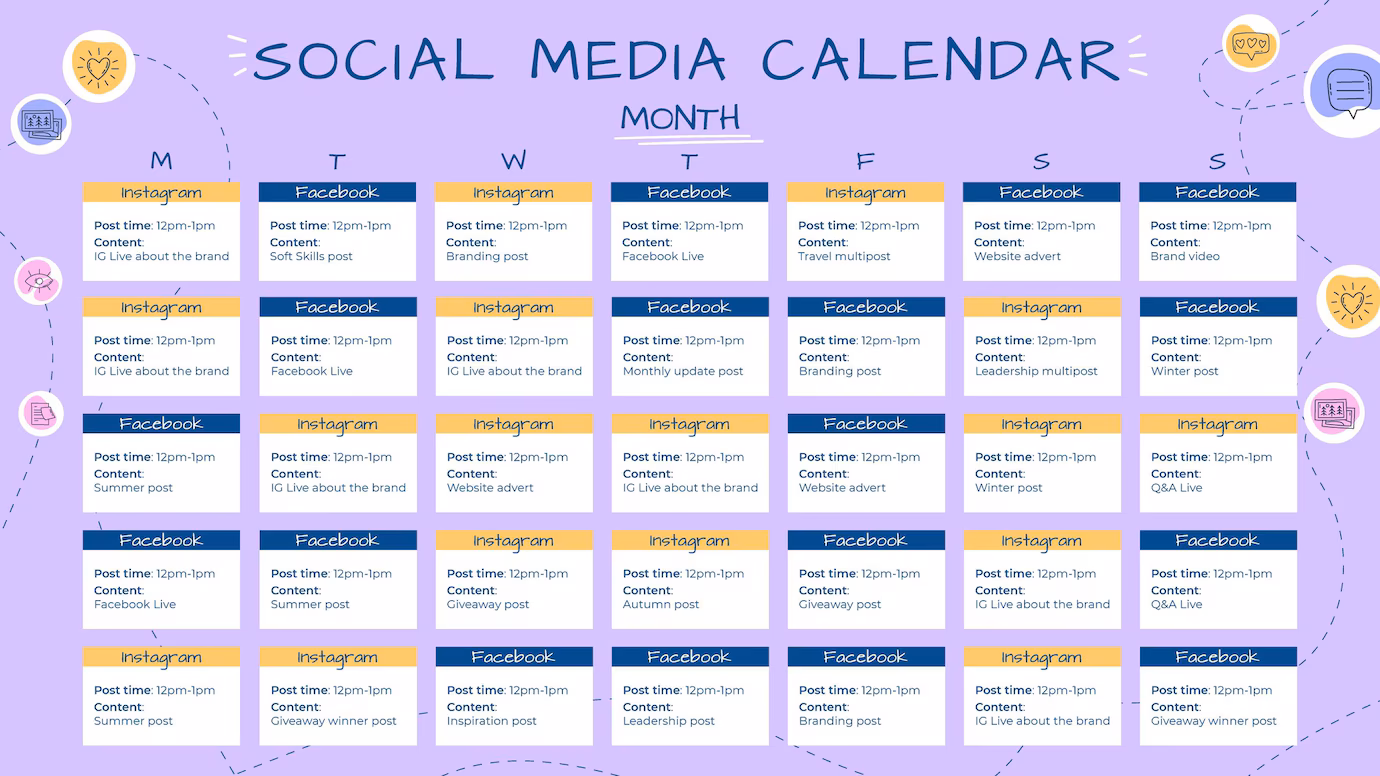 SOCIAL MEDIA CALENDAR

MONTH

| M | T | W | T | F | S | S |
|---|---|---|---|---|---|---|
| Instagram Post time: 12pm-1pm Content: IG Live about the brand | Facebook Post time: 12pm-1pm Content: Soft Skills post | Instagram Post time: 12pm-1pm Content: Branding post | Facebook Post time: 12pm-1pm Content: Facebook Live | Instagram Post time: 12pm-1pm Content: Travel multipost | Facebook Post time: 12pm-1pm Content: Website advert | Facebook Post time: 12pm-1pm Content: Brand video |
| Instagram Post time: 12pm-1pm Content: IG Live about the brand | Facebook Post time: 12pm-1pm Content: Facebook Live | Instagram Post time: 12pm-1pm Content: IG Live about the brand | Facebook Post time: 12pm-1pm Content: Monthly update post | Facebook Post time: 12pm-1pm Content: Branding post | Instagram Post time: 12pm-1pm Content: Leadership multipost | Facebook Post time: 12pm-1pm Content: Winter post |
| Facebook Post time: 12pm-1pm Content: Summer post | Instagram Post time: 12pm-1pm Content: IG Live about the brand | Instagram Post time: 12pm-1pm Content: Website advert | Instagram Post time: 12pm-1pm Content: IG Live about the brand | Facebook Post time: 12pm-1pm Content: Website advert | Instagram Post time: 12pm-1pm Content: Winter post | Instagram Post time: 12pm-1pm Content: Q&A Live |
| Facebook Post time: 12pm-1pm Content: Facebook Live | Facebook Post time: 12pm-1pm Content: Summer post | Instagram Post time: 12pm-1pm Content: Giveaway post | Instagram Post time: 12pm-1pm Content: Autumn post | Facebook Post time: 12pm-1pm Content: Giveaway post | Instagram Post time: 12pm-1pm Content: IG Live about the brand | Facebook Post time: 12pm-1pm Content: Q&A Live |
| Instagram Post time: 12pm-1pm Content: Summer post | Instagram Post time: 12pm-1pm Content: Giveaway winner post | Facebook Post time: 12pm-1pm Content: Inspiration post | Facebook Post time: 12pm-1pm Content: Leadership post | Facebook Post time: 12pm-1pm Content: Branding post | Instagram Post time: 12pm-1pm Content: IG Live about the brand | Facebook Post time: 12pm-1pm Content: Giveaway winner post |